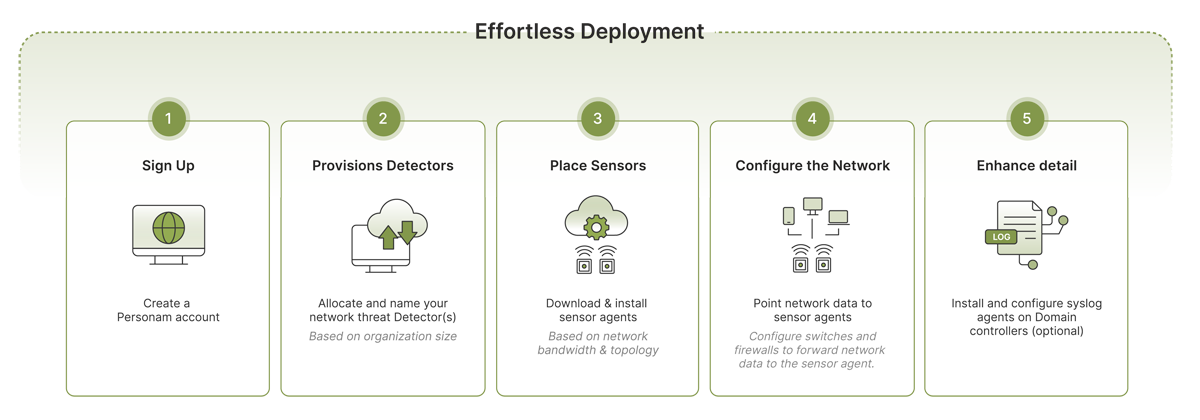 Effortless Deployment

1

Sign Up

Create a Personam account

2

Provisions Detectors

Allocate and name your network threat Detector(s)

Based on organization size

3

Place Sensors

Download & install sensor agents

Based on network bandwidth & topology

4

Configure the Network

Point network data to sensor agents

Configure switches and firewalls to forward network data to the sensor agent.

5

Enhance detail

LOG

Install and configure syslog agents on Domain controllers (optional)